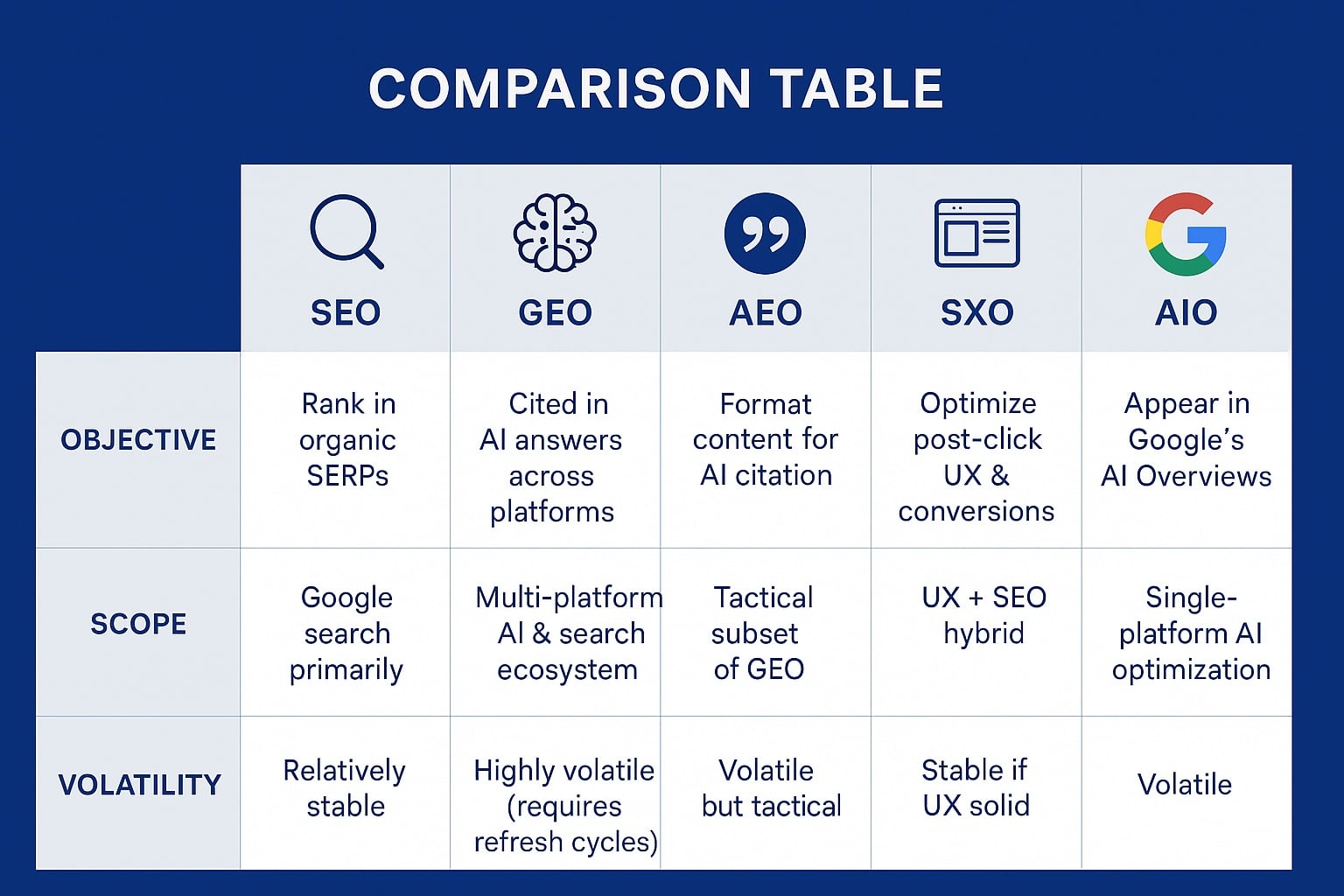 COMPARISON TABLE

| | SEO | GEO | AEO | SXO | AIO |
|---|---|---|---|---|---|
| OBJECTIVE | Rank in organic SERPs | Cited in AI answers across platforms | Format content for AI citation | Optimize post-click UX & conversions | Appear in Google's AI Overviews |
| SCOPE | Google search primarily | Multi-platform AI & search ecosystem | Tactical subset of GEO | UX + SEO hybrid | Single-platform AI optimization |
| VOLATILITY | Relatively stable | Highly volatile (requires refresh cycles) | Volatile but tactical | Stable if UX solid | Volatile |